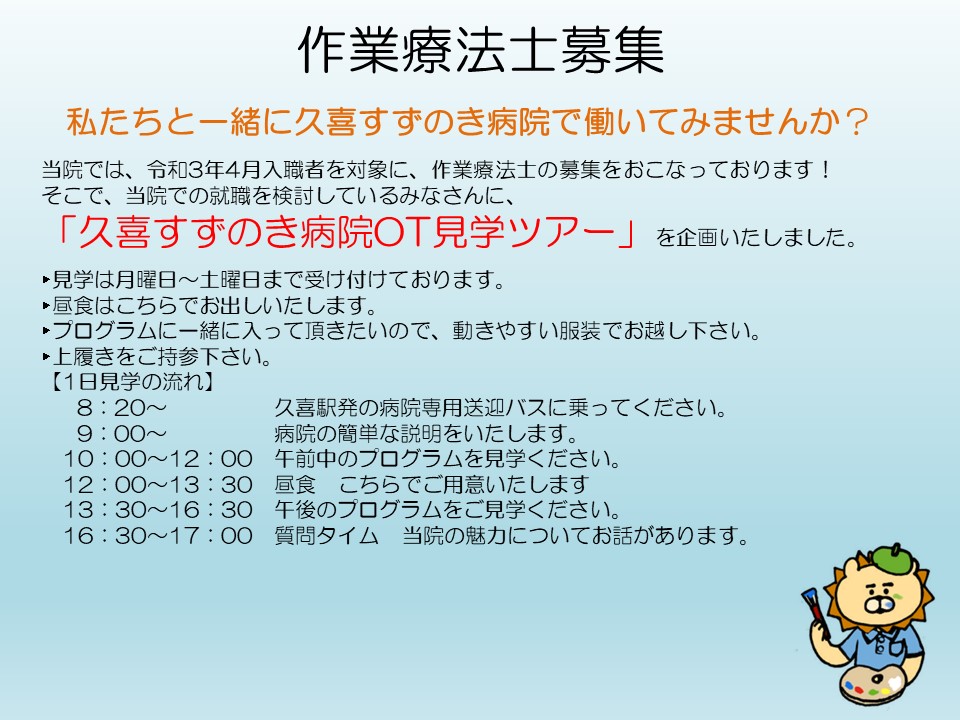 作業療法士募集

私たちと一緒に久喜すずのき病院で働いてみませんか？

当院では、令和3年4月入職者を対象に、作業療法士の募集をおこなっております！
そこで、当院での就職を検討しているみなさんに、
「久喜すずのき病院OT見学ツアー」を企画いたしました。

▸見学は月曜日～土曜日まで受け付けております。
▸昼食はこちらでお出しいたします。
▸プログラムに一緒に入って頂きたいので、動きやすい服装でお越し下さい。
▸上履きをご持参下さい。
【1日見学の流れ】
8：20～　久喜駅発の病院専用送迎バスに乗ってください。
9：00～　病院の簡単な説明をいたします。
10：00～12：00　午前中のプログラムを見学ください。
12：00～13：30　昼食　こちらでご用意いたします
13：30～16：30　午後のプログラムをご見学ください。
16：30～17：00　質問タイム　当院の魅力についてお話があります。